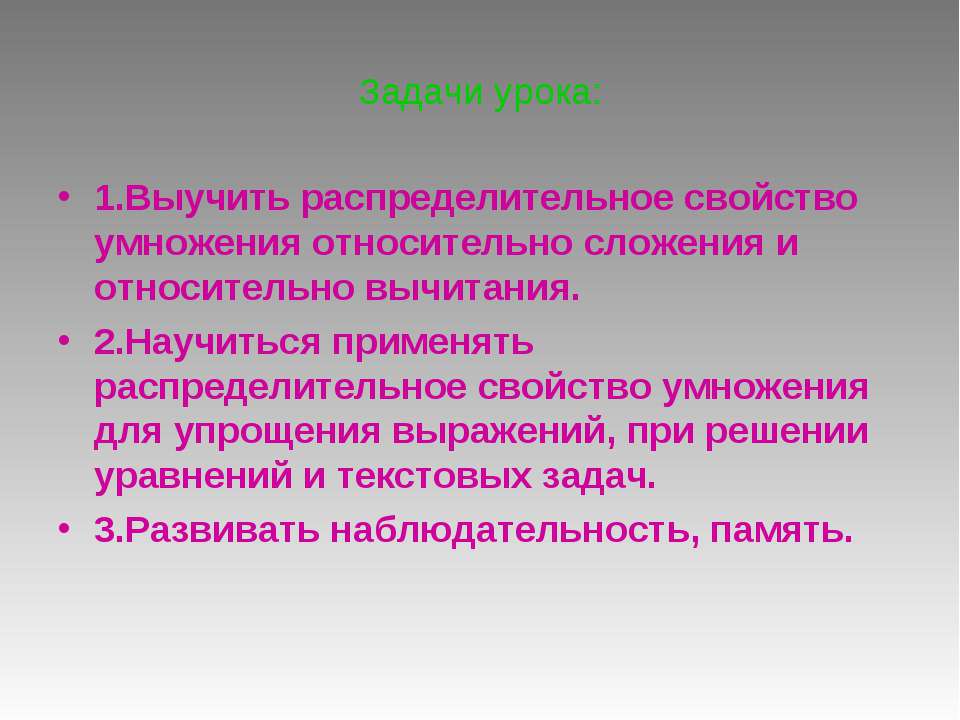 Задачи урока:

• 1.Выучить распределительное свойство умножения относительно сложения и относительно вычитания.
• 2.Научиться применять распределительное свойство умножения для упрощения выражений, при решении уравнений и текстовых задач.
• 3.Развивать наблюдательность, память.